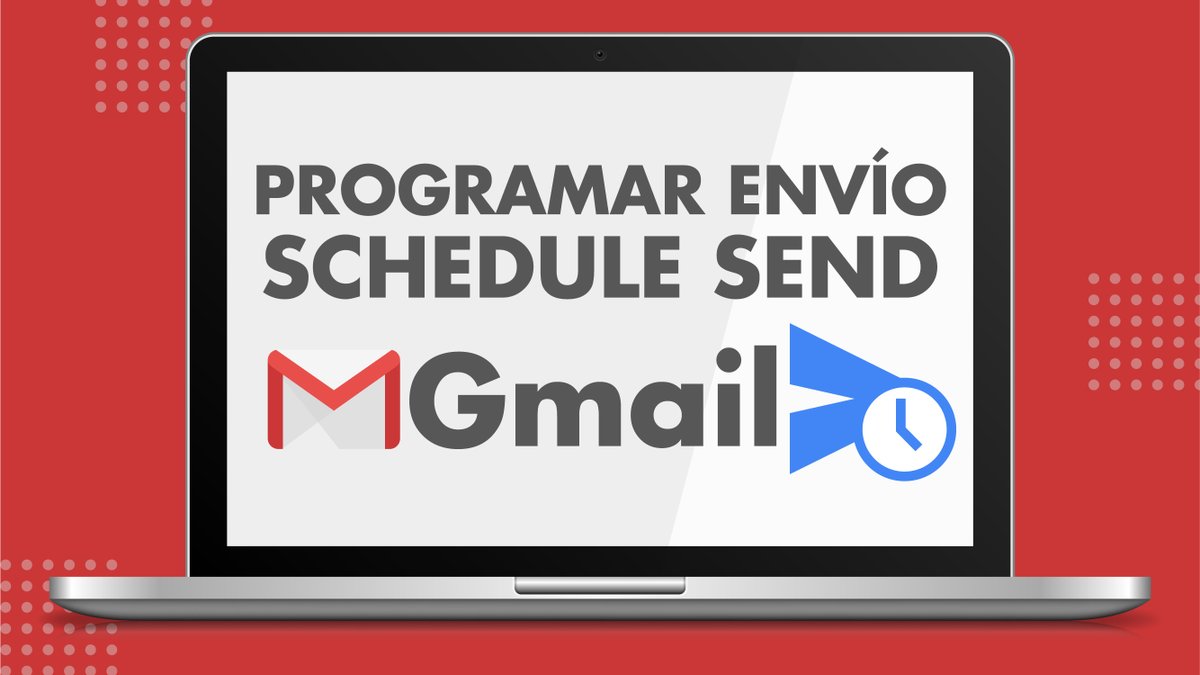 PROGRAMAR ENVÍO
SCHEDULE SEND

Gmail